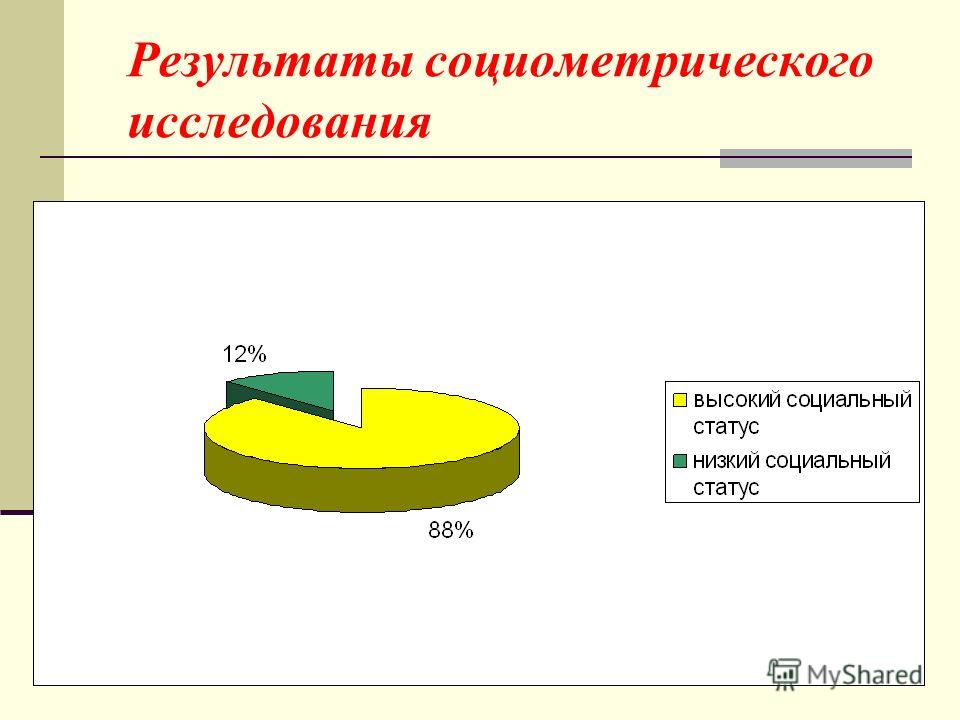 Результаты социометрического исследования

12%

88%

высокий социальный статус

низкий социальный статус

MyShared